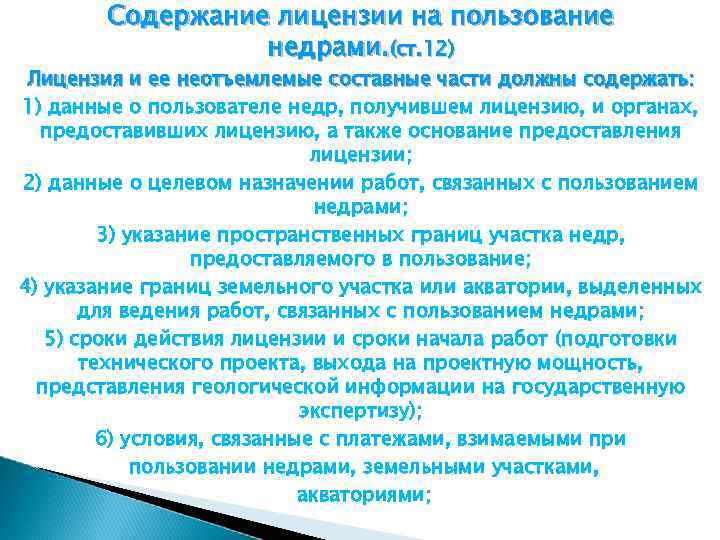 Содержание лицензии на пользование недрами.(ст.12)

Лицензия и ее неотъемлемые составные части должны содержать:

1) данные о пользователе недр, получившем лицензию, и органах, предоставивших лицензию, а также основание предоставления лицензии;

2) данные о целевом назначении работ, связанных с пользованием недрами;

3) указание пространственных границ участка недр, предоставляемого в пользование;

4) указание границ земельного участка или акватории, выделенных для ведения работ, связанных с пользованием недрами;

5) сроки действия лицензии и сроки начала работ (подготовки технического проекта, выхода на проектную мощность, представления геологической информации на государственную экспертизу);

6) условия, связанные с платежами, взимаемыми при пользовании недрами, земельными участками, акваториями;